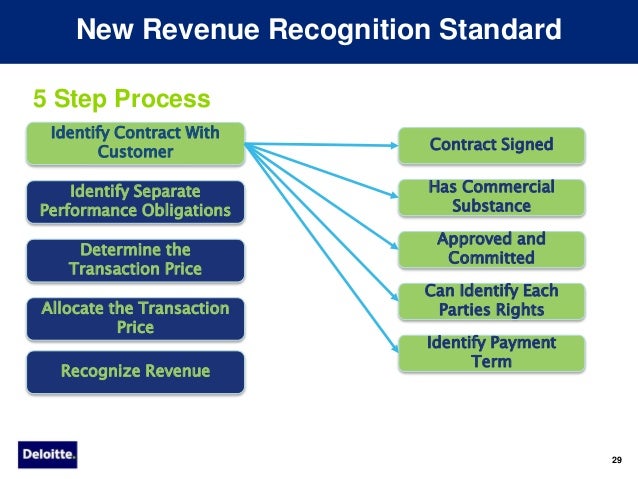 New Revenue Recognition Standard

5 Step Process

Identify Contract With Customer

Identify Separate Performance Obligations

Determine the Transaction Price

Allocate the Transaction Price

Recognize Revenue

Contract Signed

Has Commercial Substance

Approved and Committed

Can Identify Each Parties Rights

Identify Payment Term

Deloitte.

29